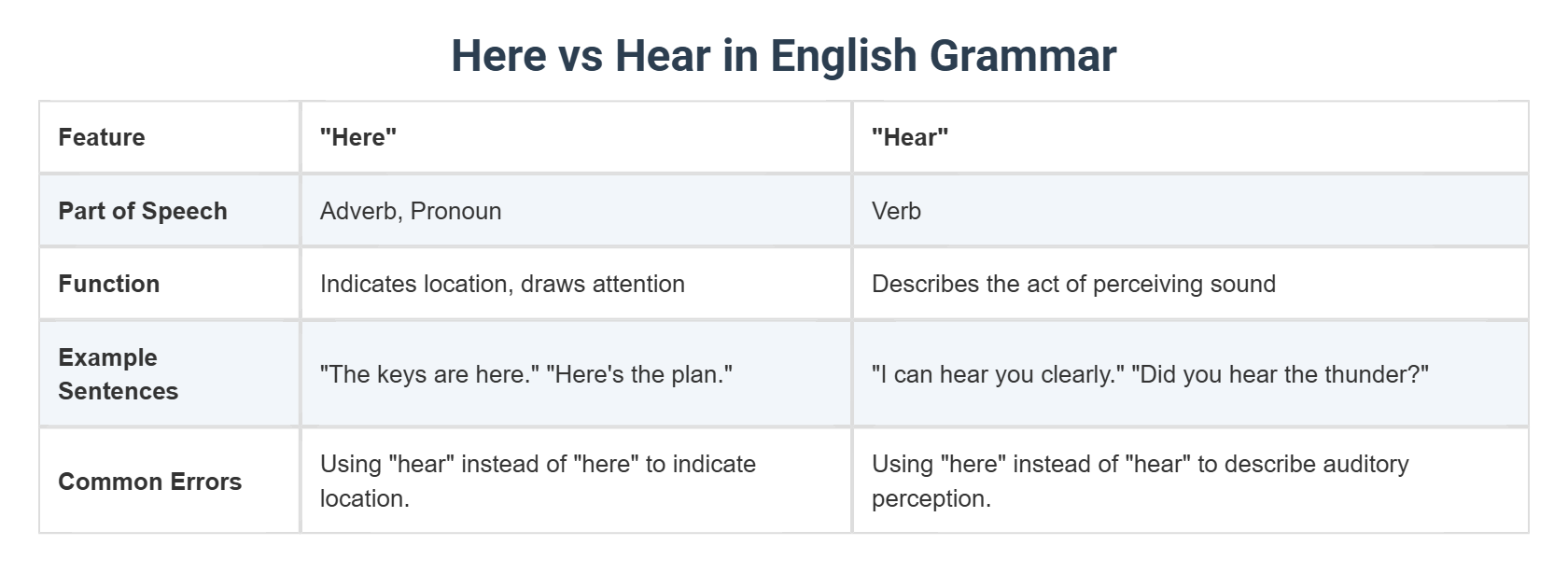 Here vs Hear in English Grammar

| Feature | "Here" | "Hear" |
|---|---|---|
| Part of Speech | Adverb, Pronoun | Verb |
| Function | Indicates location, draws attention | Describes the act of perceiving sound |
| Example Sentences | "The keys are here." "Here's the plan." | "I can hear you clearly." "Did you hear the thunder?" |
| Common Errors | Using "hear" instead of "here" to indicate location. | Using "here" instead of "hear" to describe auditory perception. |